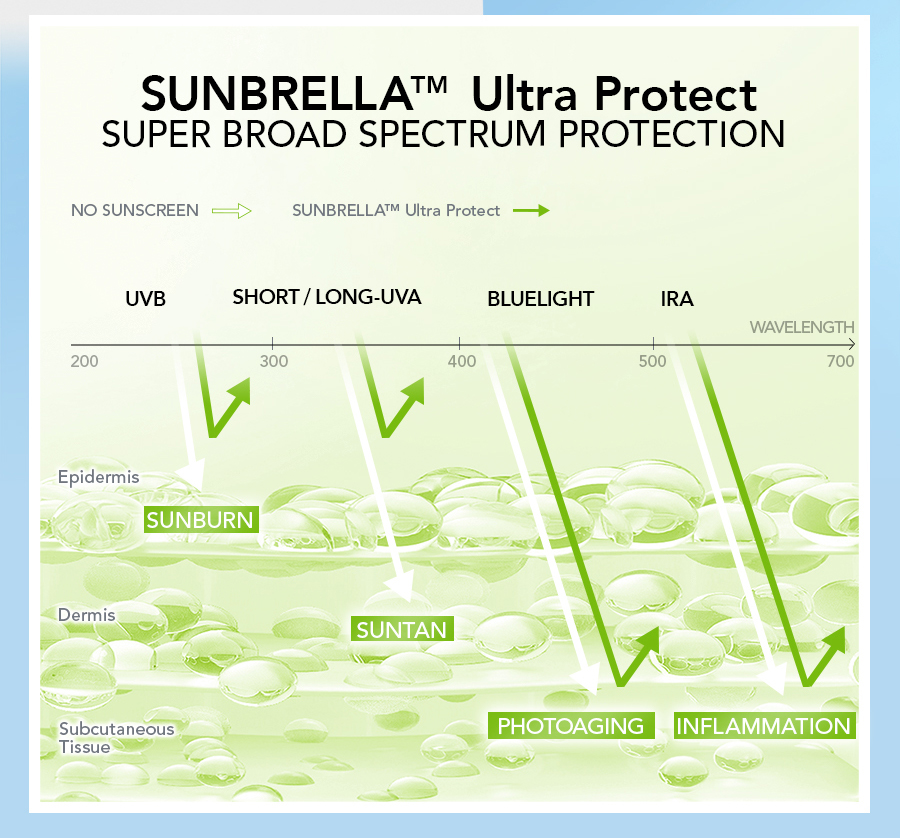 SUNBRELLA™ Ultra Protect
SUPER BROAD SPECTRUM PROTECTION

NO SUNSCREEN
SUNBRELLA™ Ultra Protect

UVB
SHORT / LONG-UVA
BLUELIGHT
IRA

WAVELENGTH
200
300
400
500
700

Epidermis
SUNBURN
Dermis
SUNTAN
Subcutaneous Tissue
PHOTOAGING
INFLAMMATION